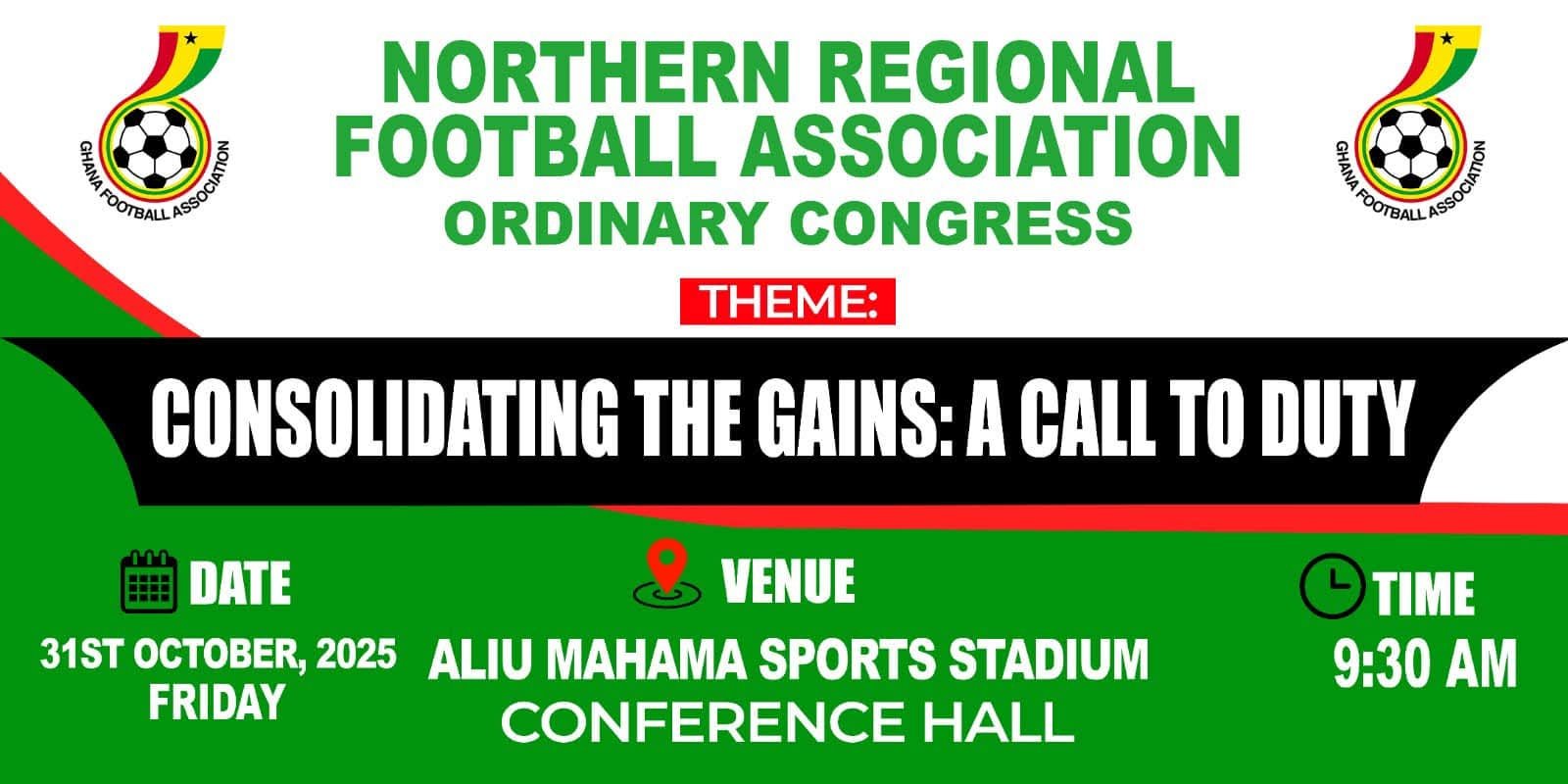 GHANA FOOTBALL ASSOCIATION

NORTHERN REGIONAL FOOTBALL ASSOCIATION ORDINARY CONGRESS

GHANA FOOTBALL ASSOCIATION

THEME:

CONSOLIDATING THE GAINS: A CALL TO DUTY

DATE
31ST OCTOBER, 2025
FRIDAY

VENUE
ALIU MAHAMA SPORTS STADIUM
CONFERENCE HALL

TIME
9:30 AM